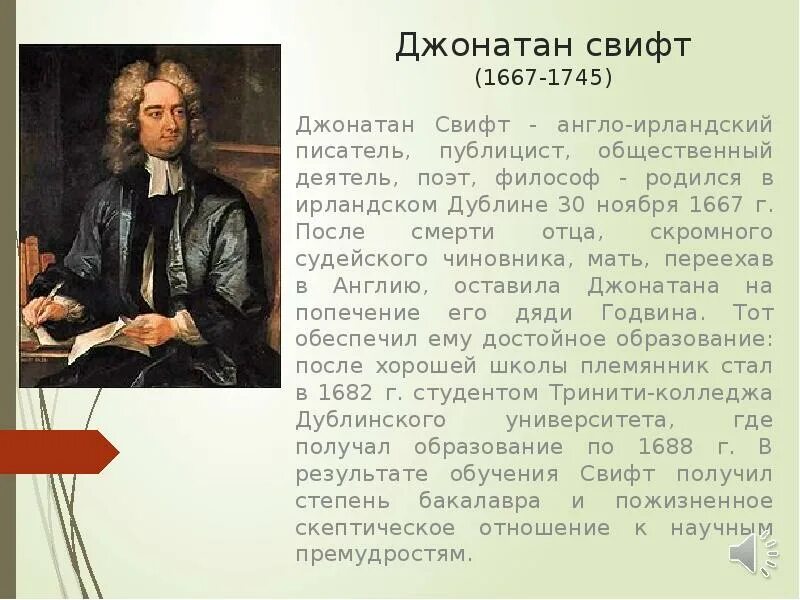 Джонатан свифт
(1667-1745)

Джонатан Свифт - англо-ирландский писатель, публицист, общественный деятель, поэт, философ - родился в ирландском Дублине 30 ноября 1667 г. После смерти отца, скромного судейского чиновника, мать, переехав в Англию, оставила Джонатана на попечение его дяди Годвина. Тот обеспечил ему достойное образование: после хорошей школы племянник стал в 1682 г. студентом Тринити-колледжа Дублинского университета, где получал образование по 1688 г. В результате обучения Свифт получил степень бакалавра и пожизненное скептическое отношение к научным премудростям.